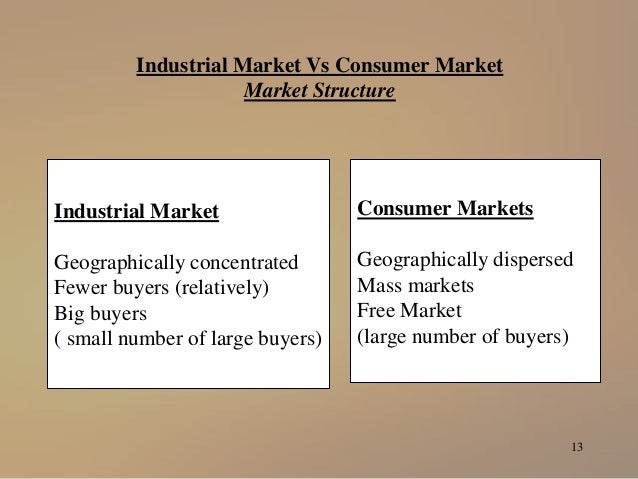 Industrial Market Vs Consumer Market
Market Structure

Industrial Market

Geographically concentrated
Fewer buyers (relatively)
Big buyers
( small number of large buyers)

Consumer Markets

Geographically dispersed
Mass markets
Free Market
(large number of buyers)

13